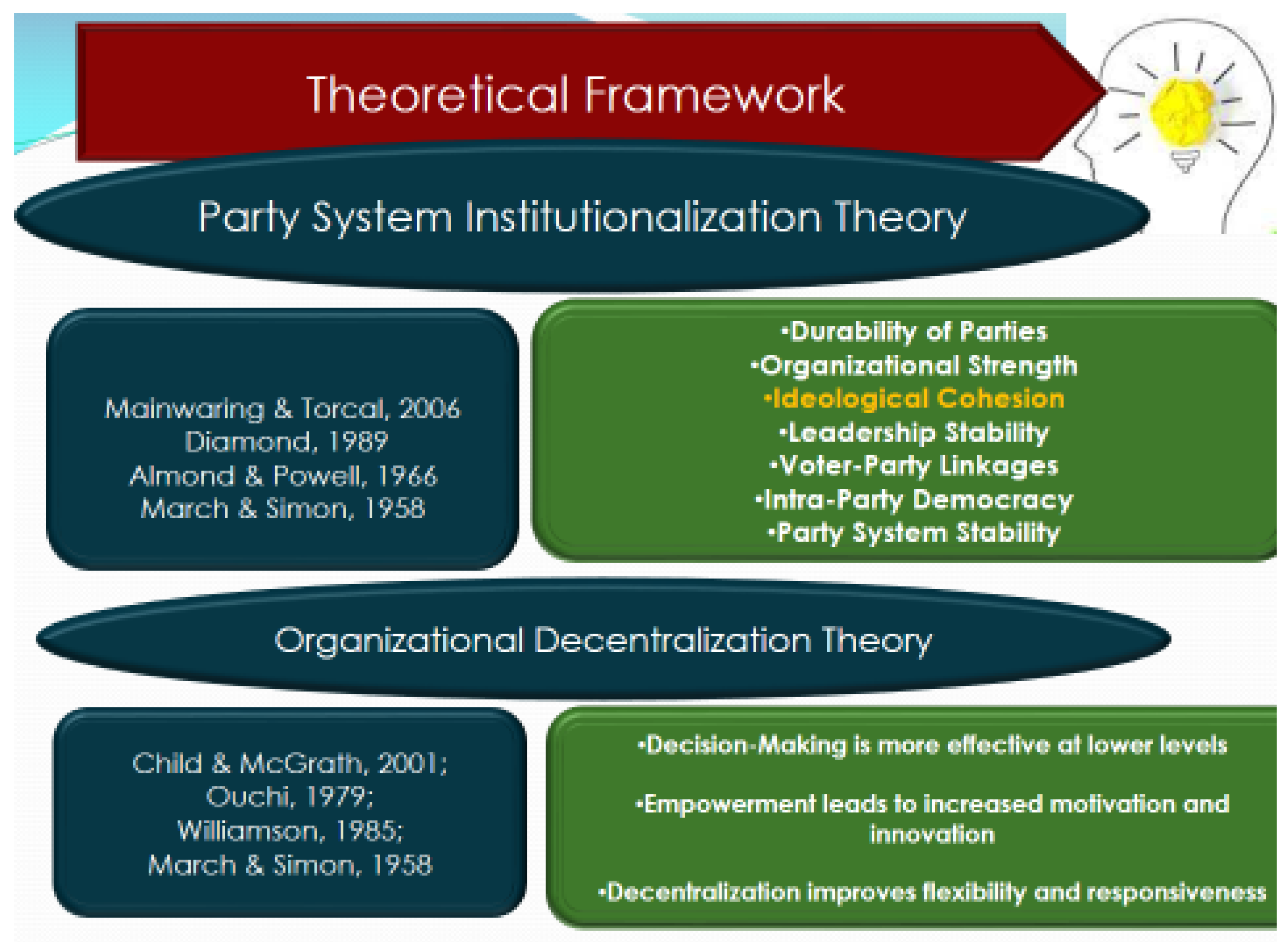 Theoretical Framework

Party System Institutionalization Theory

Mainwaring & Torcal, 2006
Diamond, 1989
Almond & Powell, 1966
March & Simon, 1958

•Durability of Parties
•Organizational Strength
•Ideological Cohesion
•Leadership Stability
•Voter-Party Linkages
•Intra-Party Democracy
•Party System Stability

Organizational Decentralization Theory

Child & McGrath, 2001;
Ouchi, 1979;
Williamson, 1985;
March & Simon, 1958

•Decision-Making is more effective at lower levels

•Empowerment leads to increased motivation and innovation

•Decentralization improves flexibility and responsiveness